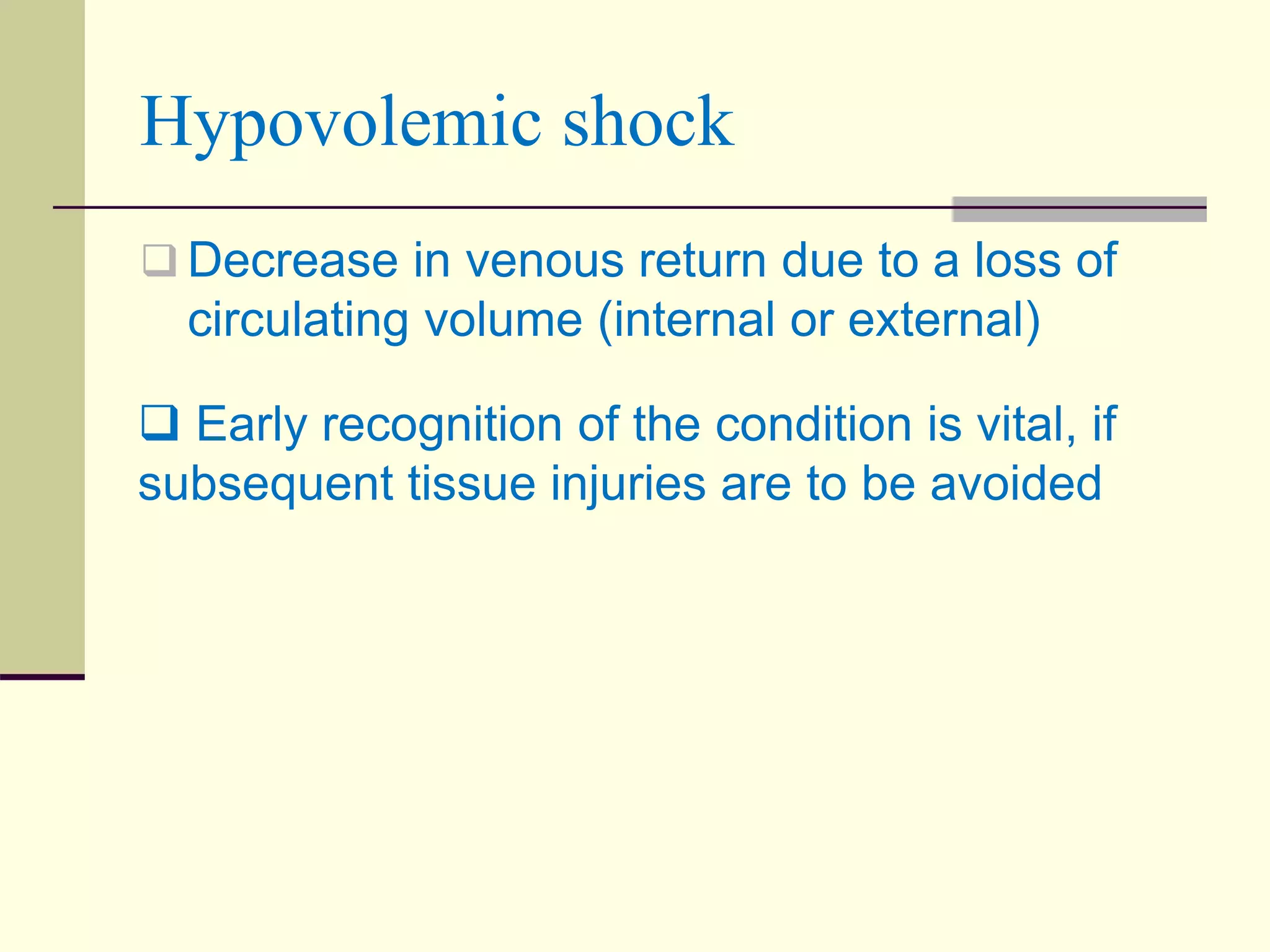 Hypovolemic shock

❑ Decrease in venous return due to a loss of circulating volume (internal or external)

❑ Early recognition of the condition is vital, if subsequent tissue injuries are to be avoided